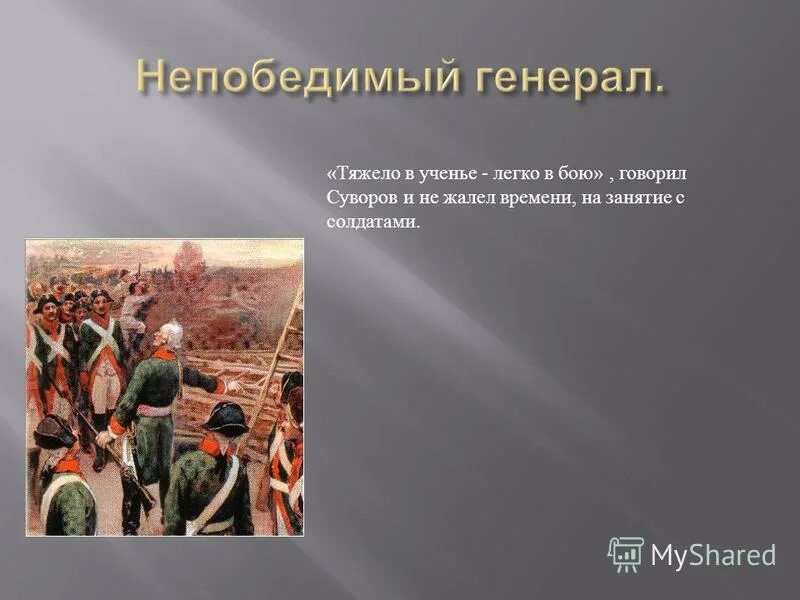 Непобедимый генерал.

«Тяжело в ученье - легко в бою» , говорил Суворов и не жалел времени, на занятие с солдатами.

MyShared